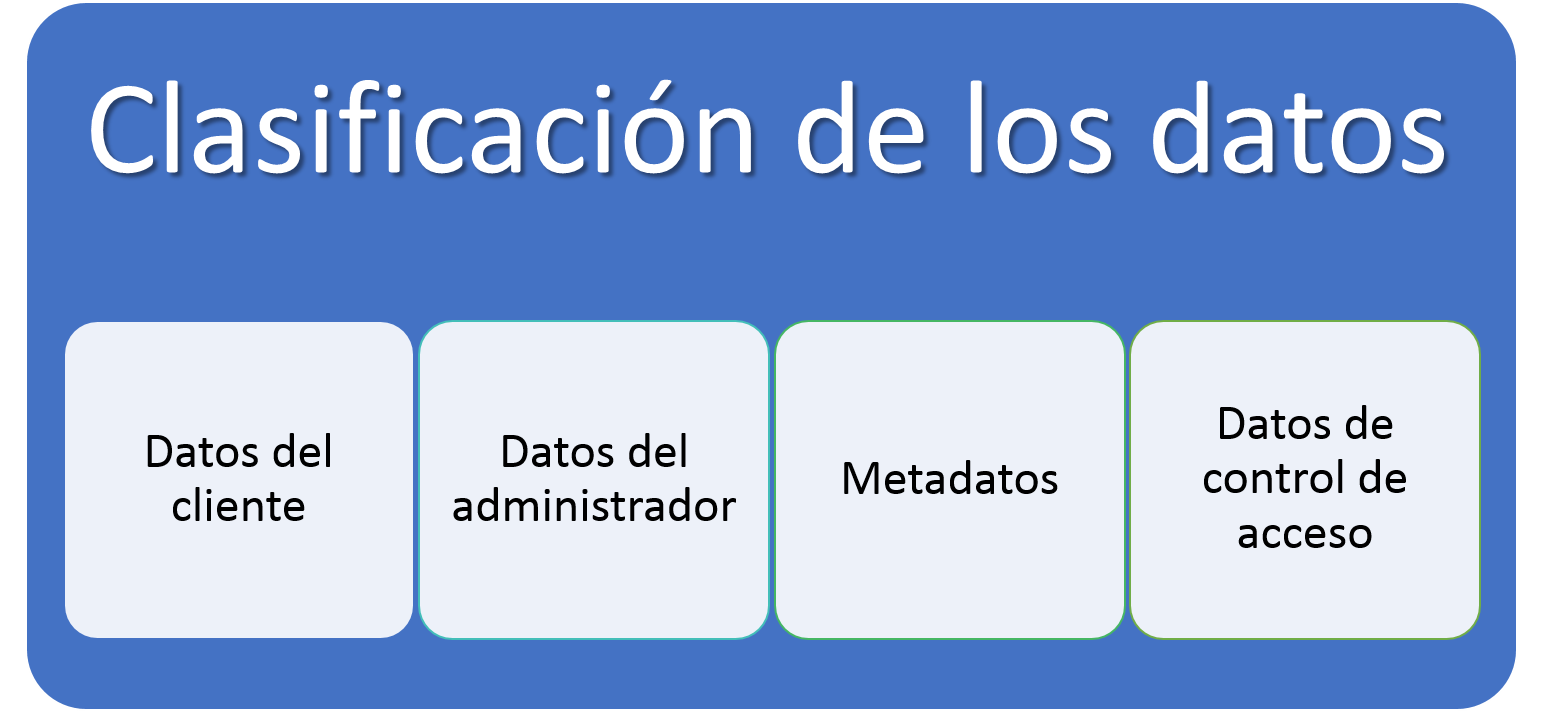 Clasificación de los datos

Datos del cliente

Datos del administrador

Metadatos

Datos de control de acceso